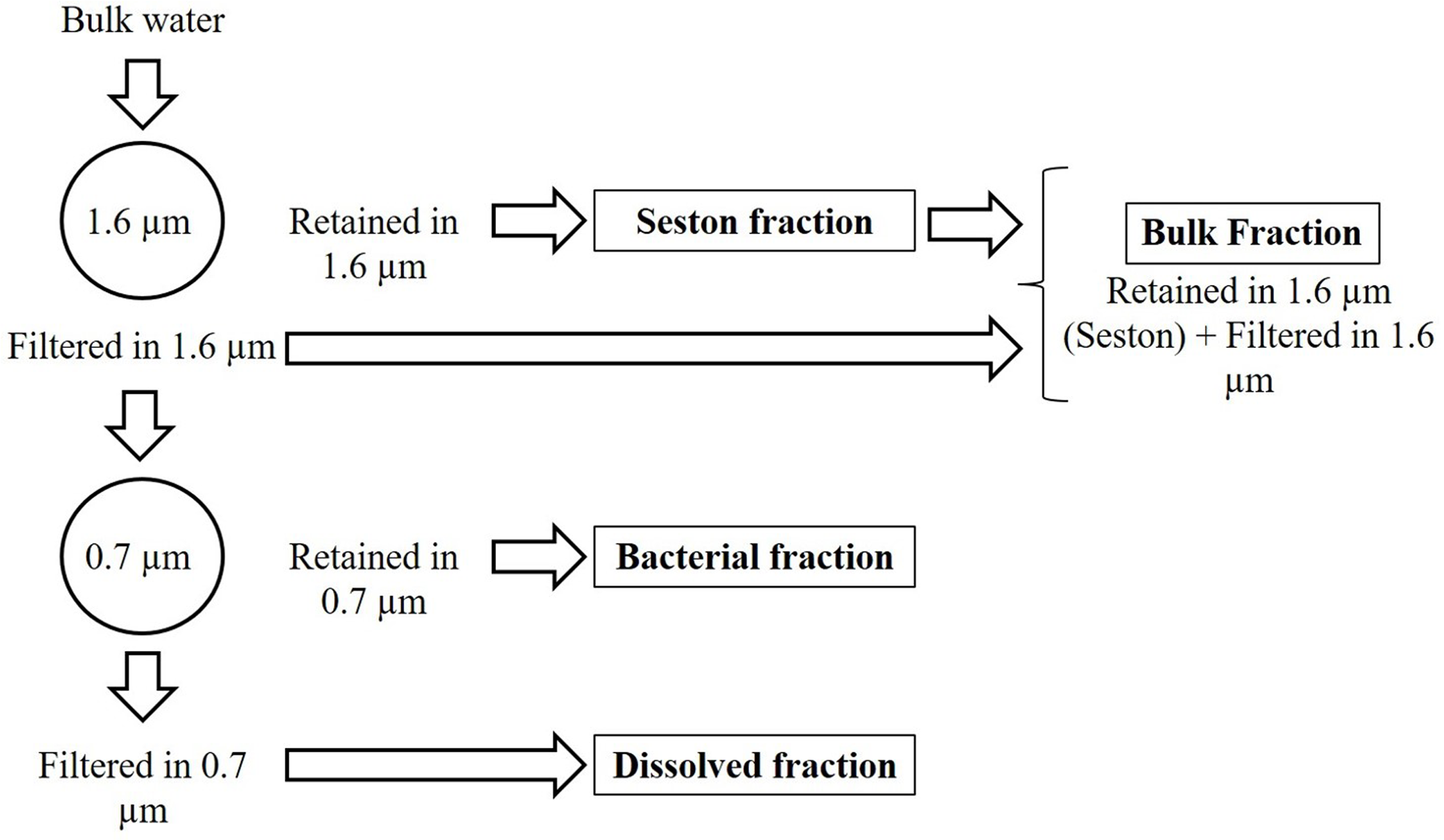 Bulk water

1.6 µm

Retained in 1.6 µm

Seston fraction

Bulk Fraction

Retained in 1.6 µm (Seston) + Filtered in 1.6 µm

Filtered in 1.6 µm

0.7 µm

Retained in 0.7 µm

Bacterial fraction

Filtered in 0.7 µm

Dissolved fraction